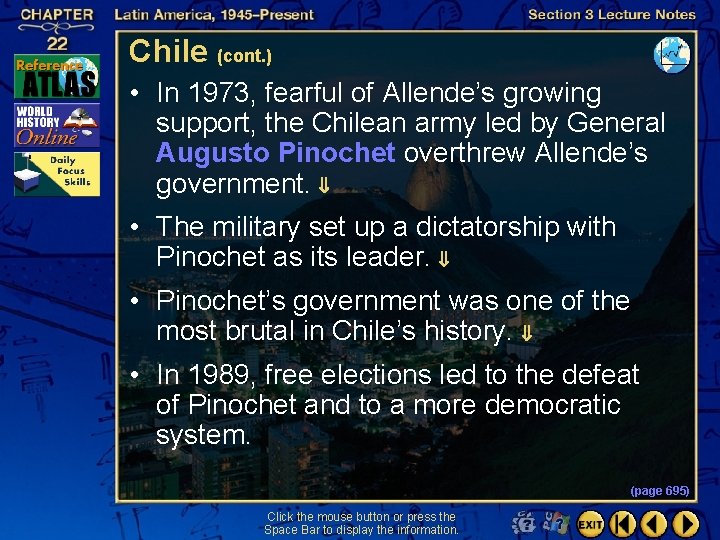 CHAPTER 22

Latin America, 1945–Present

Section 3 Lecture Notes

Reference ATLAS

WORLD HISTORY Online

Daily Focus Skills

Chile (cont.)

• In 1973, fearful of Allende's growing support, the Chilean army led by General Augusto Pinochet overthrew Allende's government. ⇓

• The military set up a dictatorship with Pinochet as its leader. ⇓

• Pinochet's government was one of the most brutal in Chile's history. ⇓

• In 1989, free elections led to the defeat of Pinochet and to a more democratic system.

(page 695)

Click the mouse button or press the Space Bar to display the information.

EXIT